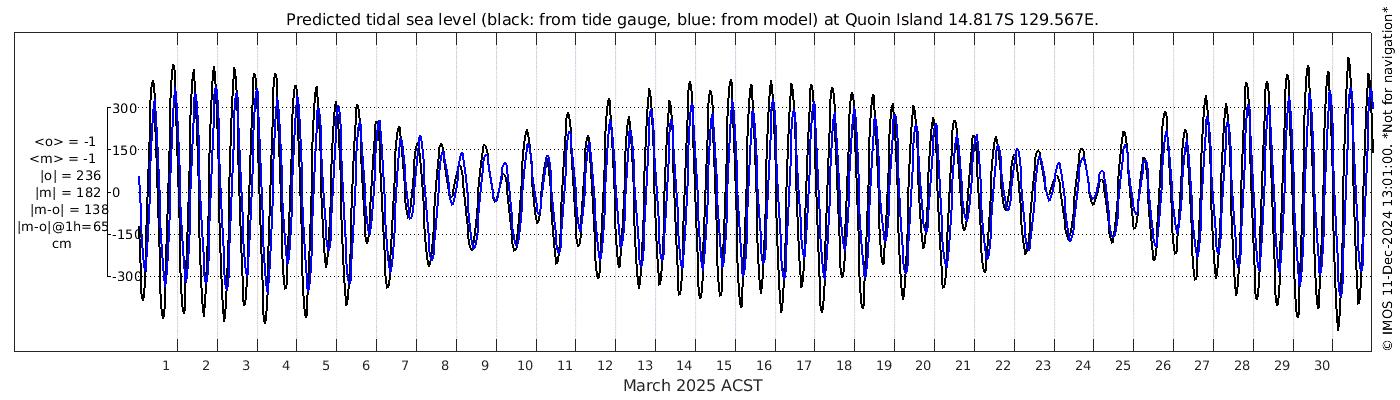 Predicted tidal sea level (black: from tide gauge, blue: from model) at Quoin Island 14.817S 129.567E.

<o> = -1
<m> = -1
|o| = 236
|m| = 182
|m-o| = 138
|m-o|@1h=65
cm

300
150
0
-150
-300

1 2 3 4 5 6 7 8 9 10 11 12 13 14 15 16 17 18 19 20 21 22 23 24 25 26 27 28 29 30

March 2025 ACST

© IMOS 11-Dec-2024 13:01:00. *Not for navigation*